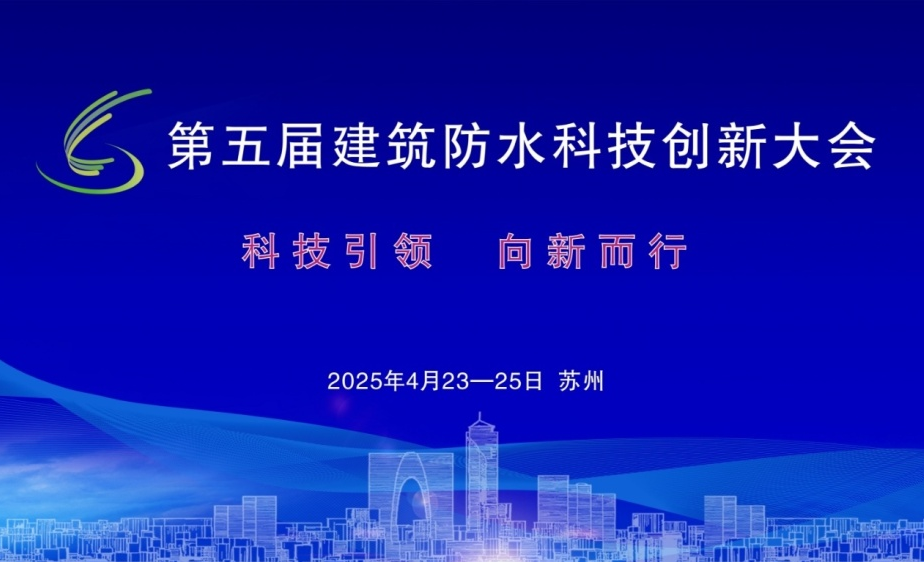 第五届建筑防水科技创新大会

科技引领　向新而行

2025年4月23—25日 苏州